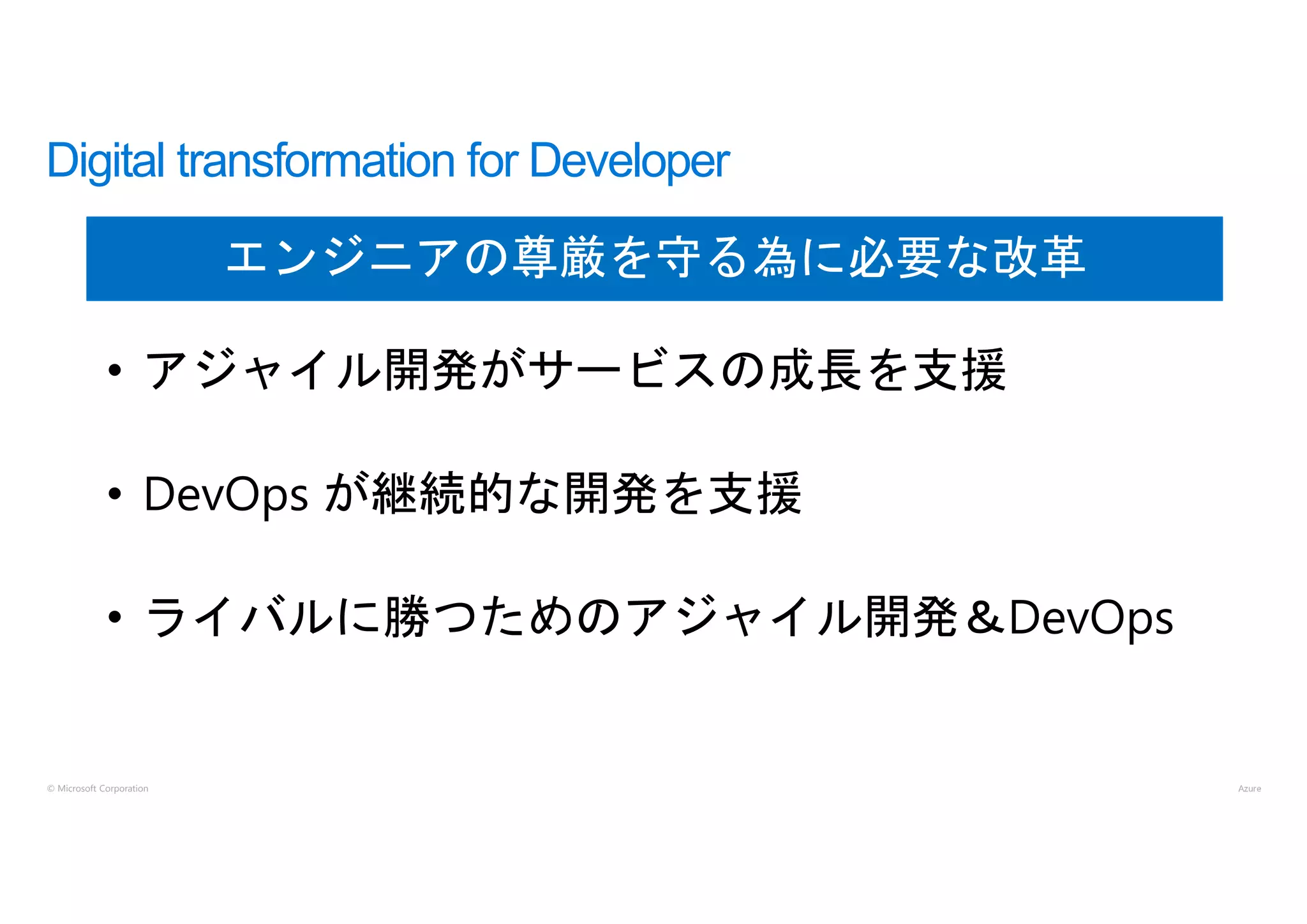 Digital transformation for Developer

エンジニアの尊厳を守る為に必要な改革

• アジャイル開発がサービスの成長を支援

• DevOps が継続的な開発を支援

• ライバルに勝つためのアジャイル開発＆DevOps

© Microsoft Corporation

Azure